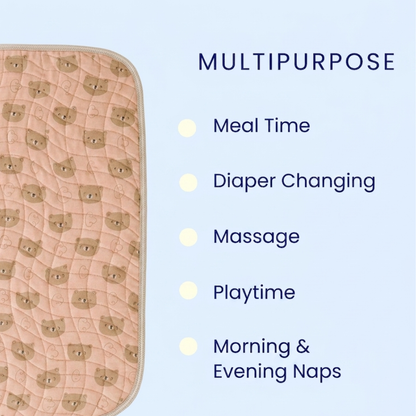 MULTIPURPOSE

Meal Time

Diaper Changing

Massage

Playtime

Morning & Evening Naps